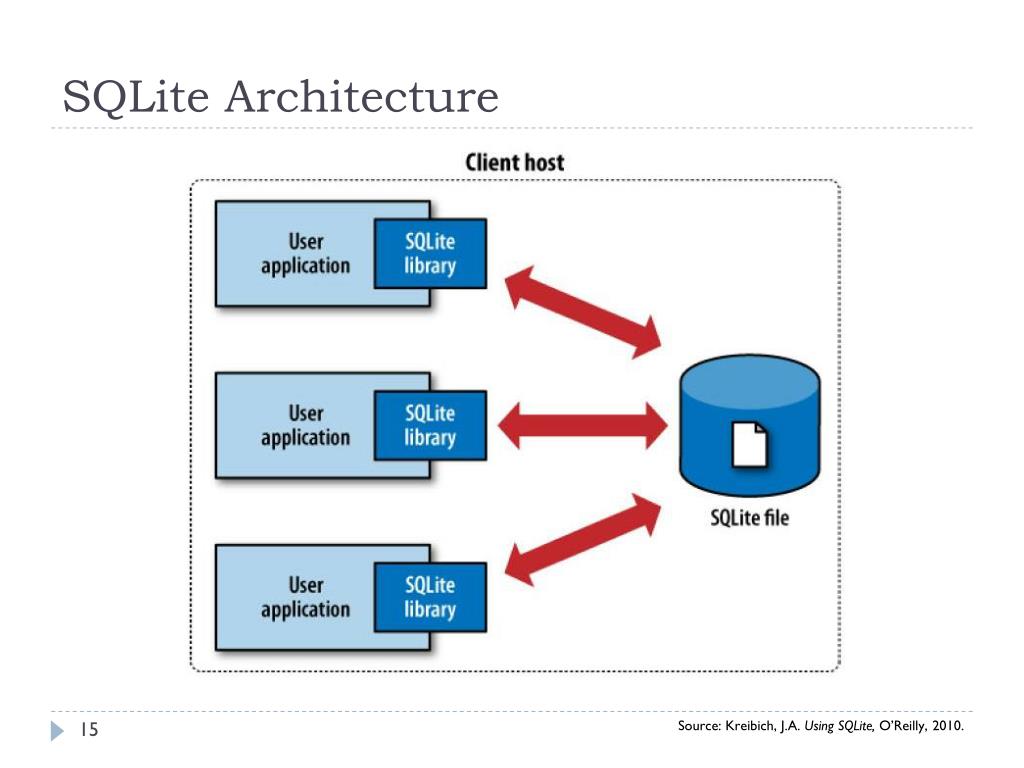 SQLite Architecture

Client host

User application

SQLite library

User application

SQLite library

User application

SQLite library

SQLite file

15

Source: Kreibich, J.A. Using SQLite, O'Reilly, 2010.